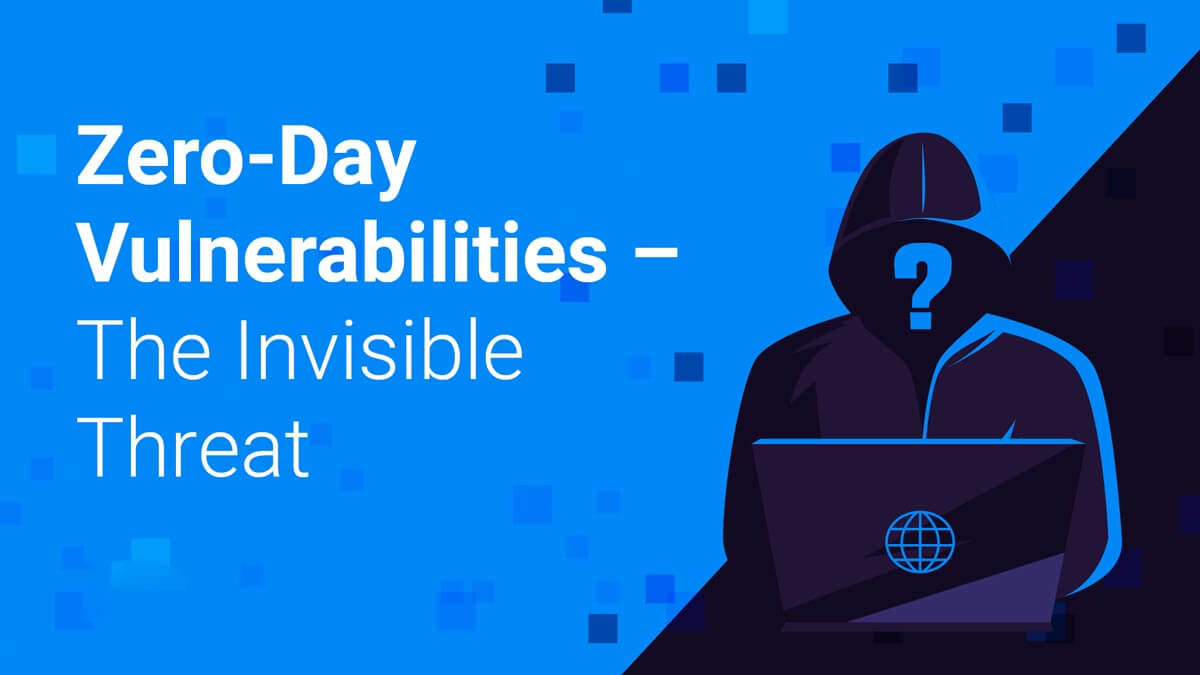 Zero-Day Vulnerabilities – The Invisible Threat

?